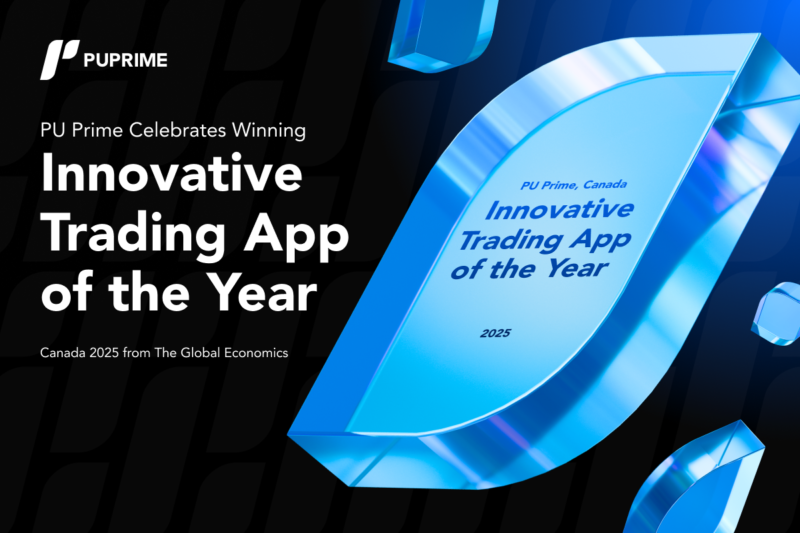 PUPRIME

PU Prime Celebrates Winning

Innovative Trading App of the Year

Canada 2025 from The Global Economics

PU Prime, Canada

Innovative Trading App of the Year

2025